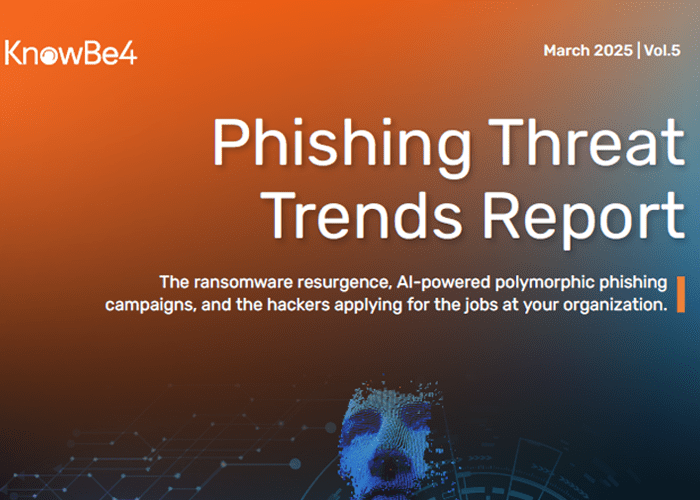 KnowBe4

March 2025 | Vol.5

Phishing Threat Trends Report

The ransomware resurgence, AI-powered polymorphic phishing campaigns, and the hackers applying for the jobs at your organization.